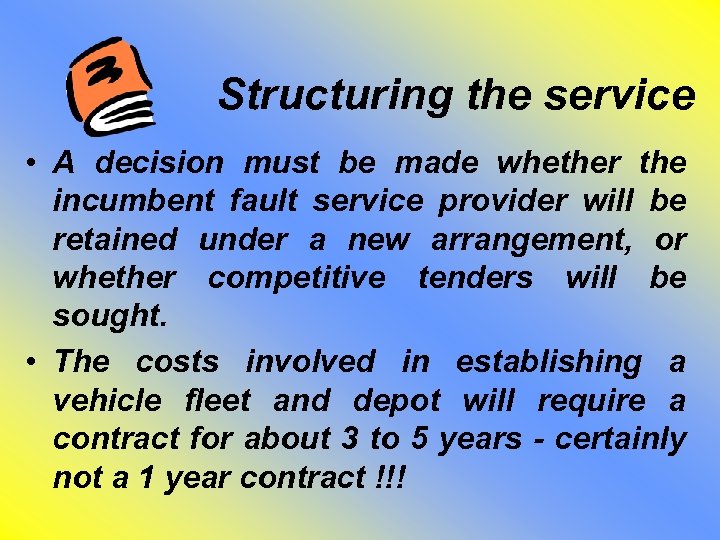 Structuring the service

• A decision must be made whether the incumbent fault service provider will be retained under a new arrangement, or whether competitive tenders will be sought.

• The costs involved in establishing a vehicle fleet and depot will require a contract for about 3 to 5 years - certainly not a 1 year contract !!!